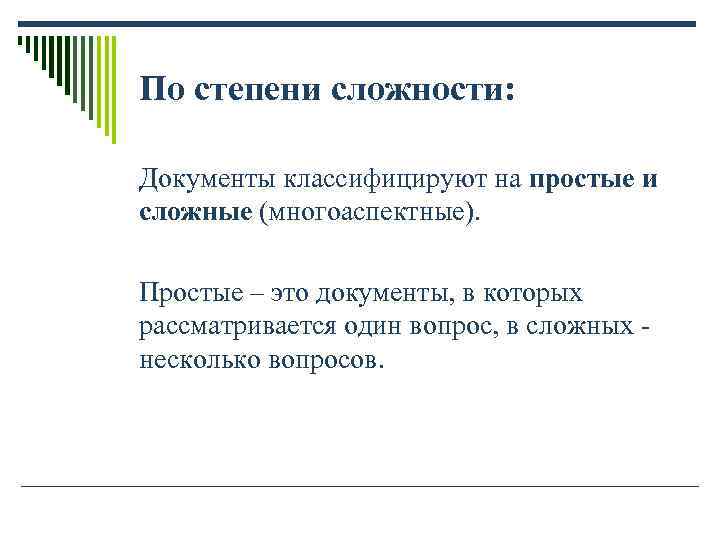 По степени сложности:

Документы классифицируют на простые и сложные (многоаспектные).

Простые – это документы, в которых рассматривается один вопрос, в сложных - несколько вопросов.